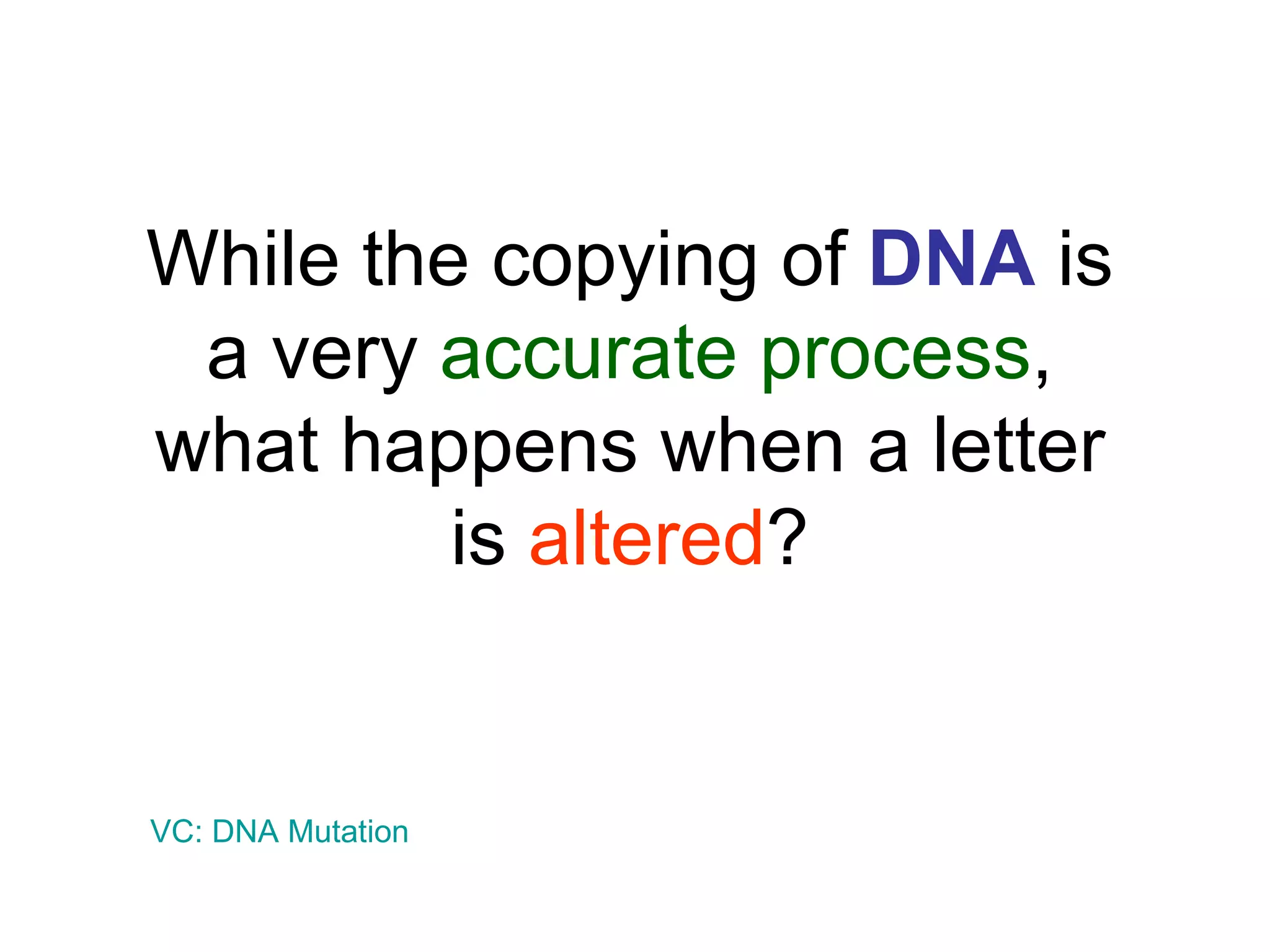 While the copying of DNA is a very accurate process, what happens when a letter is altered?

VC: DNA Mutation